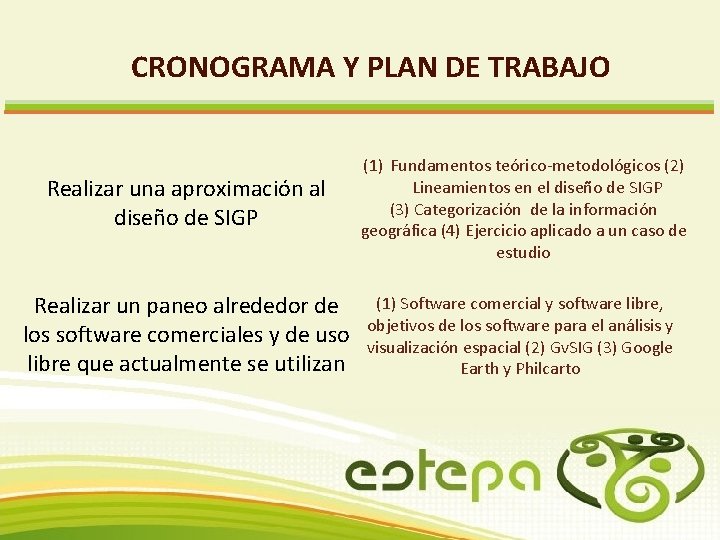 CRONOGRAMA Y PLAN DE TRABAJO

Realizar una aproximación al diseño de SIGP

(1) Fundamentos teórico-metodológicos (2) Lineamientos en el diseño de SIGP (3) Categorización de la información geográfica (4) Ejercicio aplicado a un caso de estudio

Realizar un paneo alrededor de los software comerciales y de uso libre que actualmente se utilizan

(1) Software comercial y software libre, objetivos de los software para el análisis y visualización espacial (2) GvSIG (3) Google Earth y Philcarto

estepa